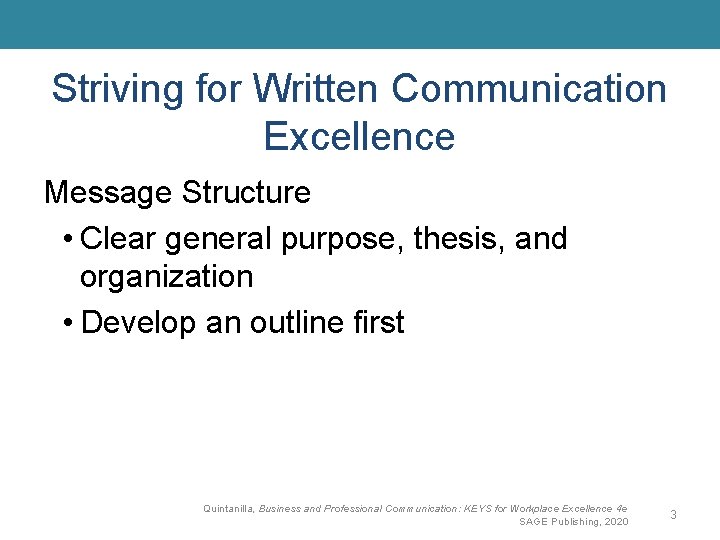 Striving for Written Communication Excellence

Message Structure

• Clear general purpose, thesis, and organization

• Develop an outline first

Quintanilla, Business and Professional Communication: KEYS for Workplace Excellence 4e
SAGE Publishing, 2020

3